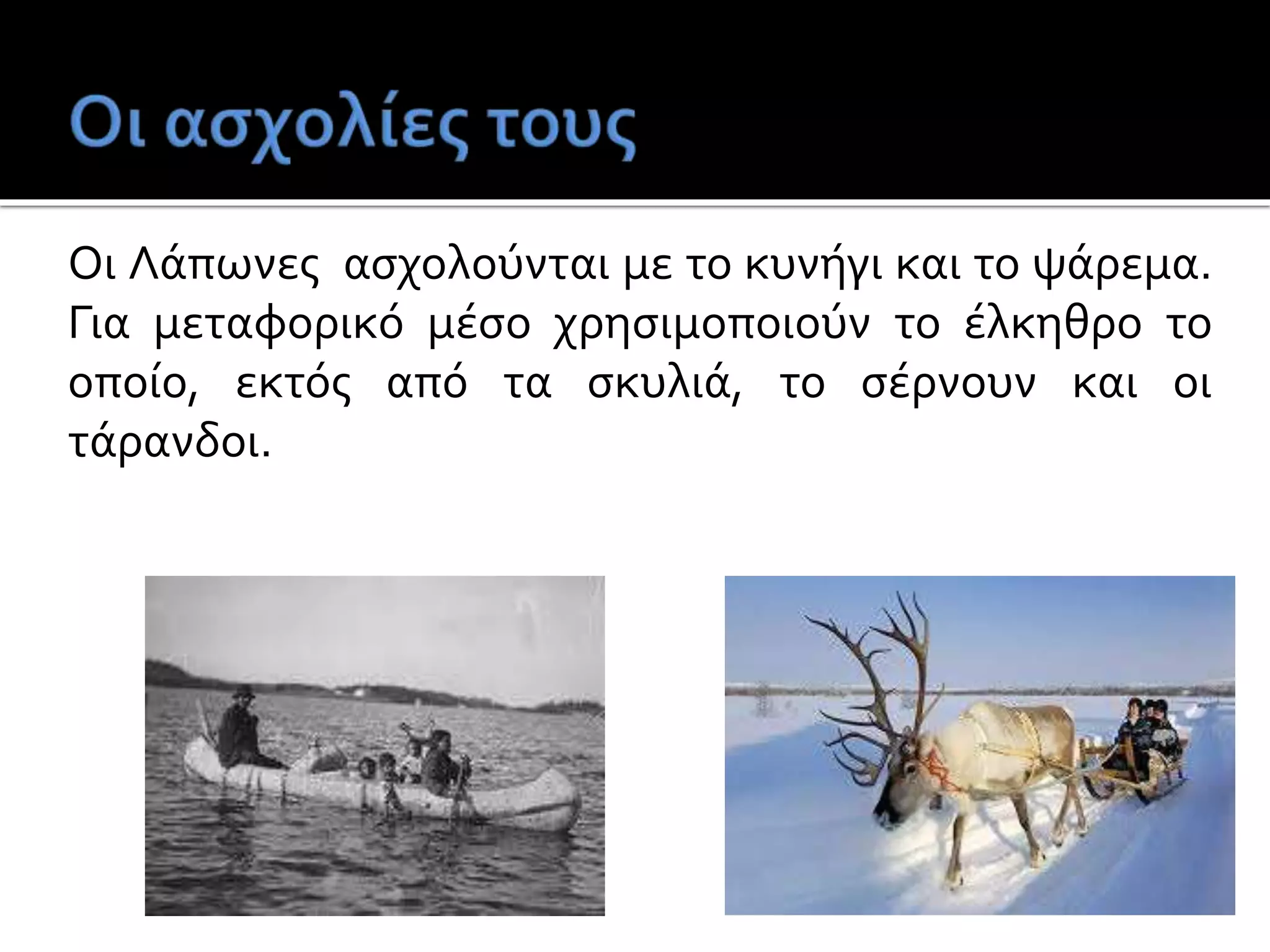 Οι ασχολίες τους

Οι Λάπωνες ασχολούνται με το κυνήγι και το ψάρεμα. Για μεταφορικό μέσο χρησιμοποιούν το έλκηθρο το οποίο, εκτός από τα σκυλιά, το σέρνουν και οι τάρανδοι.